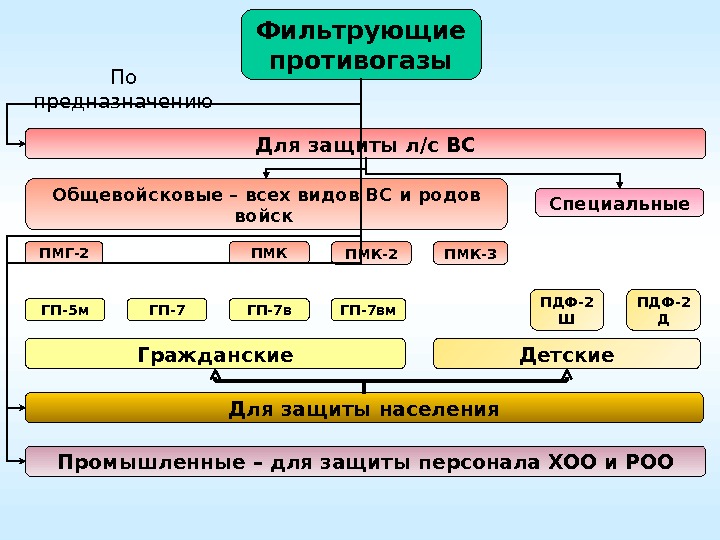 Фильтрующие противогазы

По предназначению

Для защиты л/с ВС

Общевойсковые – всех видов ВС и родов войск

Специальные

ПМГ-2

ПМК

ПМК-2

ПМК-3

ГП-5м

ГП-7

ГП-7в

ГП-7вм

ПДФ-2 Ш

ПДФ-2 Д

Гражданские

Детские

Для защиты населения

Промышленные – для защиты персонала ХОО и РОО